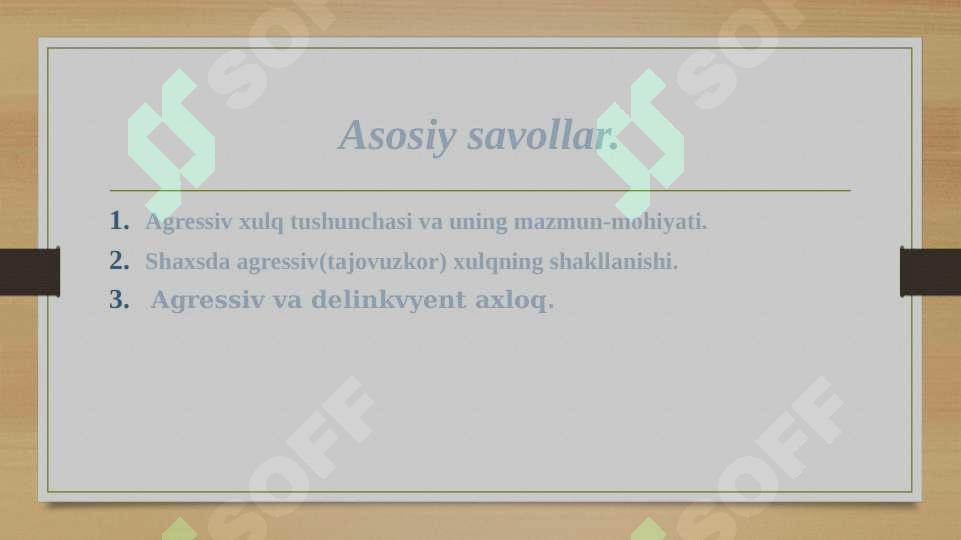 Asosiy savollar.

1. Agressiv xulq tushunchasi va uning mazmun-mohiyati.
2. Shaxsda agressiv(tajovuzkor) xulqning shakllanishi.
3. Agressiv va delinkvyent axloq.

SOFF SOFF SOFF SOFF